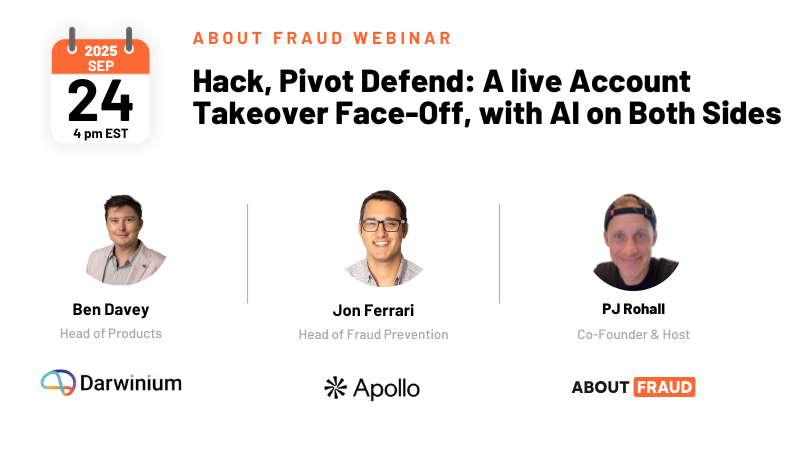 2025
SEP
24
4 pm EST

ABOUT FRAUD WEBINAR

Hack, Pivot Defend: A live Account Takeover Face-Off, with AI on Both Sides

Ben Davey
Head of Products

Darwinium

Jon Ferrari
Head of Fraud Prevention

Apollo

PJ Rohall
Co-Founder & Host

ABOUT FRAUD